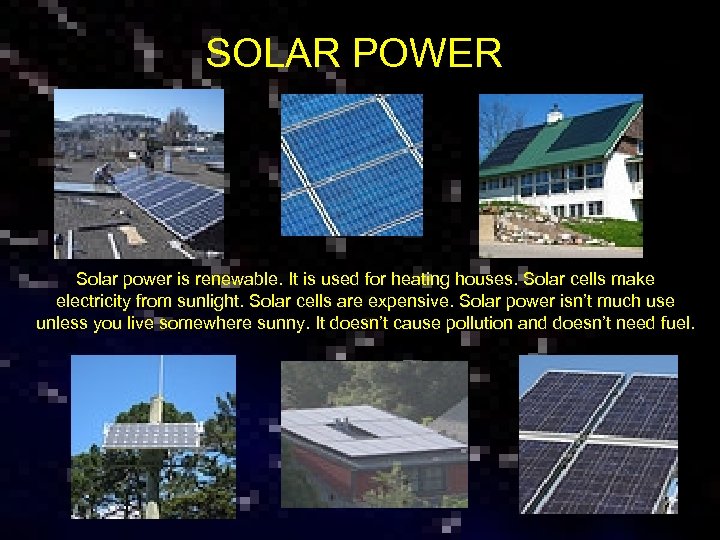 SOLAR POWER

Solar power is renewable. It is used for heating houses. Solar cells make electricity from sunlight. Solar cells are expensive. Solar power isn't much use unless you live somewhere sunny. It doesn't cause pollution and doesn't need fuel.